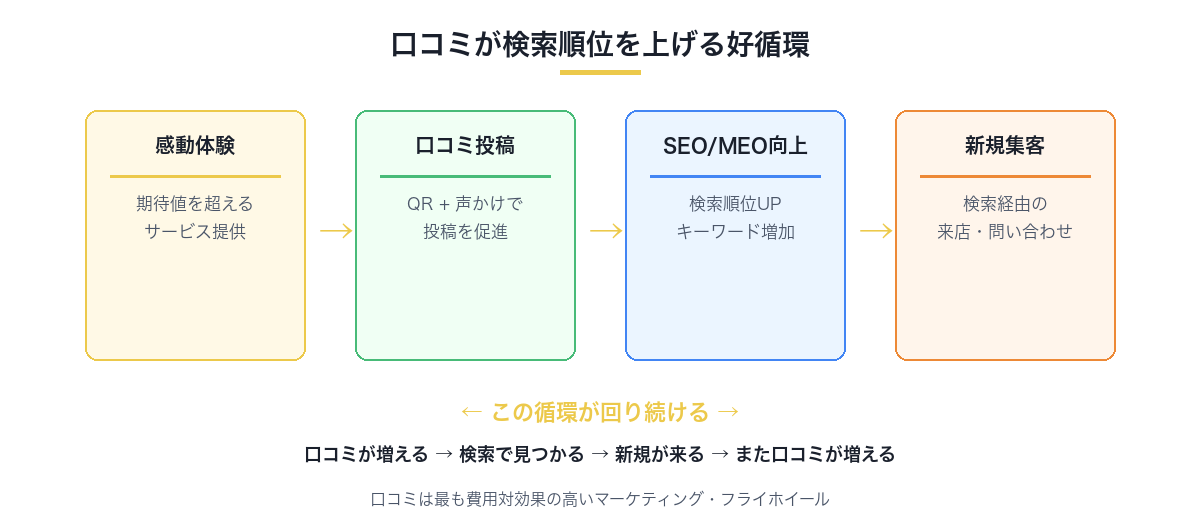 口コミが検索順位を上げる好循環

感動体験

期待値を超える
サービス提供

→

口コミ投稿

QR + 声かけで
投稿を促進

→

SEO/MEO向上

検索順位UP
キーワード増加

→

新規集客

検索経由の
来店・問い合わせ

← この循環が回り続ける →

口コミが増える → 検索で見つかる → 新規が来る → また口コミが増える

口コミは最も費用対効果の高いマーケティング・フライホイール